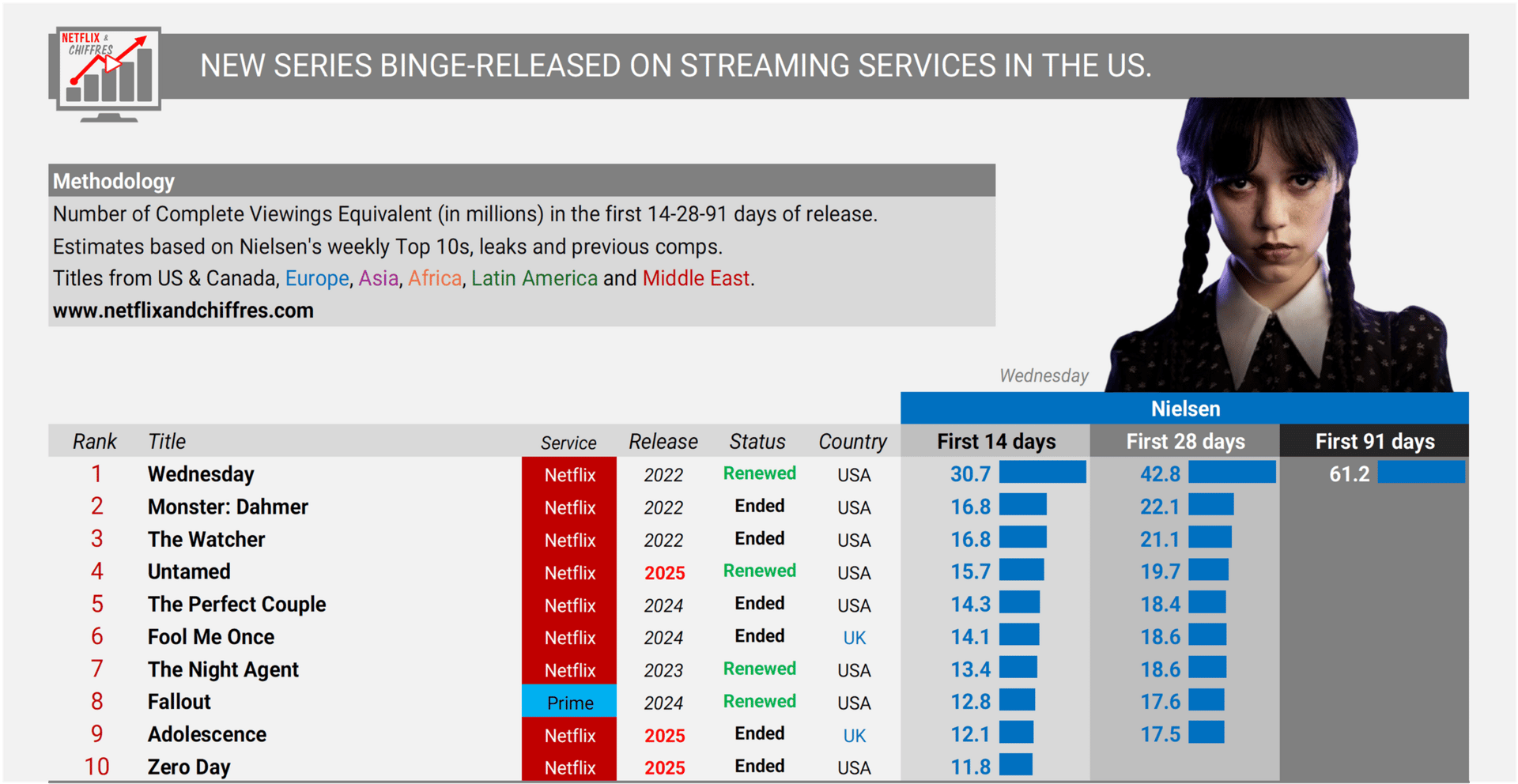 NETFLIX & CHIFFRES

NEW SERIES BINGE-RELEASED ON STREAMING SERVICES IN THE US.

Methodology
Number of Complete Viewings Equivalent (in millions) in the first 14-28-91 days of release.
Estimates based on Nielsen's weekly Top 10s, leaks and previous comps.
Titles from US & Canada, Europe, Asia, Africa, Latin America and Middle East.
www.netflixandchiffres.com

Wednesday

Nielsen

| Rank | Title | Service | Release | Status | Country | First 14 days | First 28 days | First 91 days |
|---|---|---|---|---|---|---|---|---|
| 1 | Wednesday | Netflix | 2022 | Renewed | USA | 30.7 | 42.8 | 61.2 |
| 2 | Monster: Dahmer | Netflix | 2022 | Ended | USA | 16.8 | 22.1 | |
| 3 | The Watcher | Netflix | 2022 | Ended | USA | 16.8 | 21.1 | |
| 4 | Untamed | Netflix | 2025 | Renewed | USA | 15.7 | 19.7 | |
| 5 | The Perfect Couple | Netflix | 2024 | Ended | USA | 14.3 | 18.4 | |
| 6 | Fool Me Once | Netflix | 2024 | Ended | UK | 14.1 | 18.6 | |
| 7 | The Night Agent | Netflix | 2023 | Renewed | USA | 13.4 | 18.6 | |
| 8 | Fallout | Prime | 2024 | Renewed | USA | 12.8 | 17.6 | |
| 9 | Adolescence | Netflix | 2025 | Ended | UK | 12.1 | 17.5 | |
| 10 | Zero Day | Netflix | 2025 | Ended | USA | 11.8 | | |